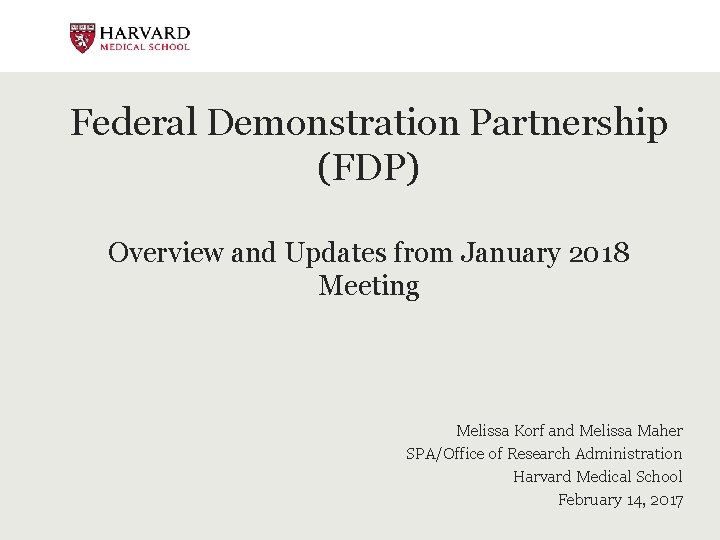 HARVARD
MEDICAL SCHOOL

Federal Demonstration Partnership (FDP)

Overview and Updates from January 2018 Meeting

Melissa Korf and Melissa Maher
SPA/Office of Research Administration
Harvard Medical School
February 14, 2017